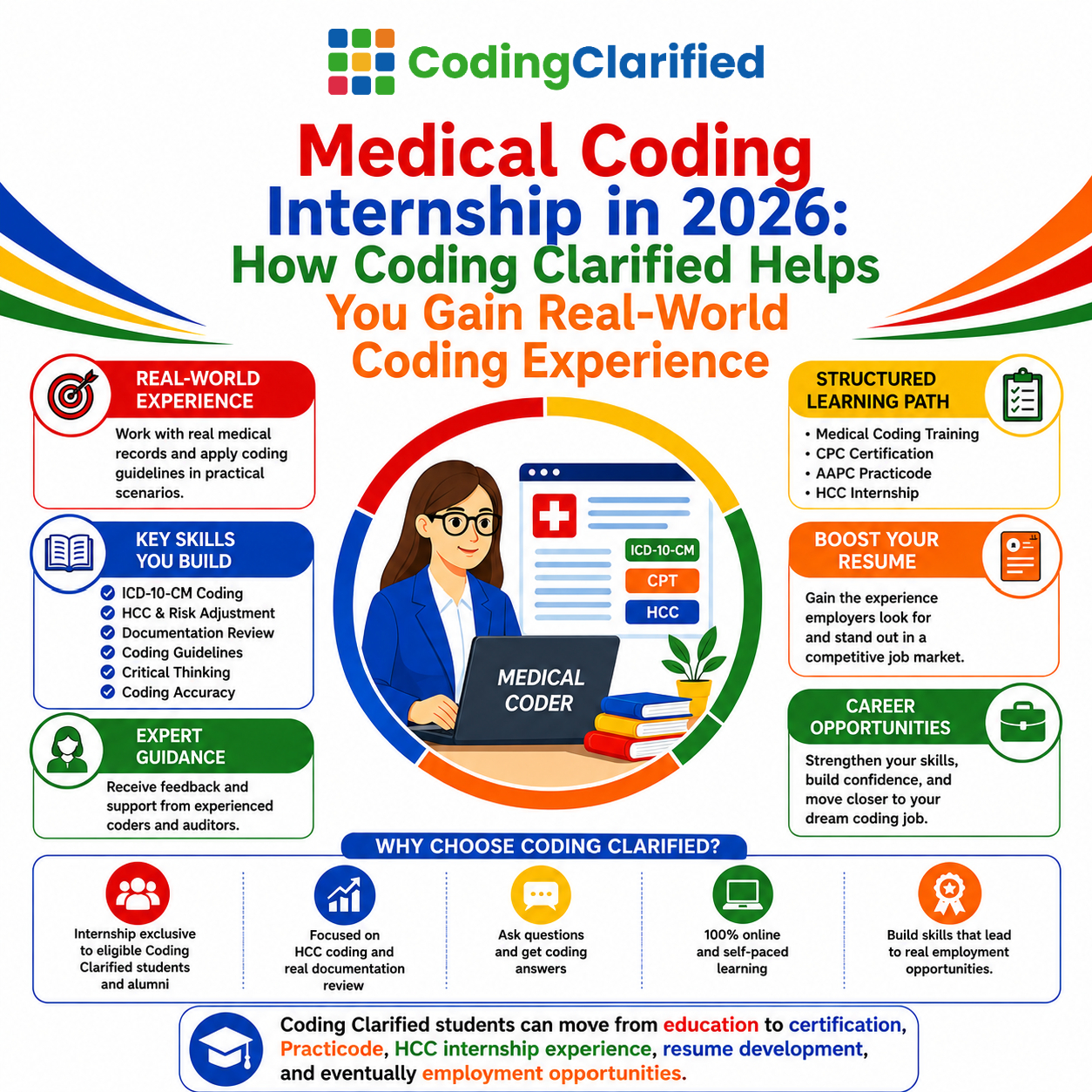 CodingClarified

Medical Coding Internship in 2026: How Coding Clarified Helps You Gain Real-World Coding Experience

REAL-WORLD EXPERIENCE
Work with real medical records and apply coding guidelines in practical scenarios.

KEY SKILLS YOU BUILD
ICD-10-CM Coding
HCC & Risk Adjustment
Documentation Review
Coding Guidelines
Critical Thinking
Coding Accuracy

EXPERT GUIDANCE
Receive feedback and support from experienced coders and auditors.

ICD-10-CM
CPT
HCC
MEDICAL CODER

STRUCTURED LEARNING PATH
• Medical Coding Training
• CPC Certification
• AAPC Practicode
• HCC Internship

BOOST YOUR RESUME
Gain the experience employers look for and stand out in a competitive job market.

CAREER OPPORTUNITIES
Strengthen your skills, build confidence, and move closer to your dream coding job.

WHY CHOOSE CODING CLARIFIED?

Internship exclusive to eligible Coding Clarified students and alumni

Focused on HCC coding and real documentation review

Ask questions and get coding answers

100% online and self-paced learning

Build skills that lead to real employment opportunities.

Coding Clarified students can move from education to certification, Practicode, HCC internship experience, resume development, and eventually employment opportunities.